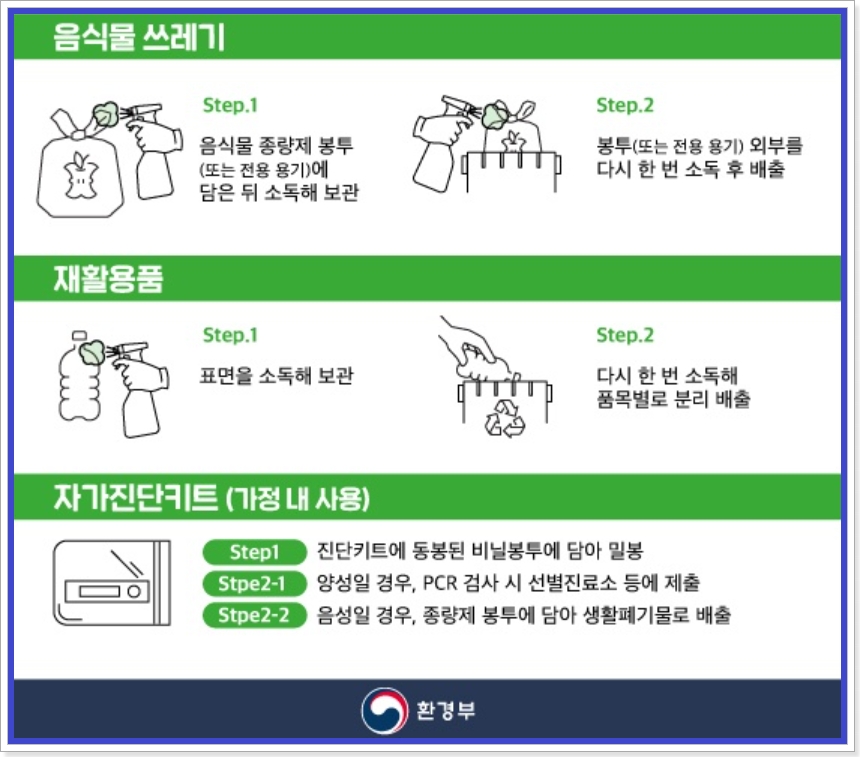 음식물 쓰레기

Step.1
음식물 종량제 봉투 (또는 전용 용기)에 담은 뒤 소독해 보관

Step.2
봉투(또는 전용 용기) 외부를 다시 한 번 소독 후 배출

재활용품

Step.1
표면을 소독해 보관

Step.2
다시 한 번 소독해 품목별로 분리 배출

자가진단키트 (가정 내 사용)

Step1 진단키트에 동봉된 비닐봉투에 담아 밀봉
Stpe2-1 양성일 경우, PCR 검사 시 선별진료소 등에 제출
Stpe2-2 음성일 경우, 종량제 봉투에 담아 생활폐기물로 배출

환경부